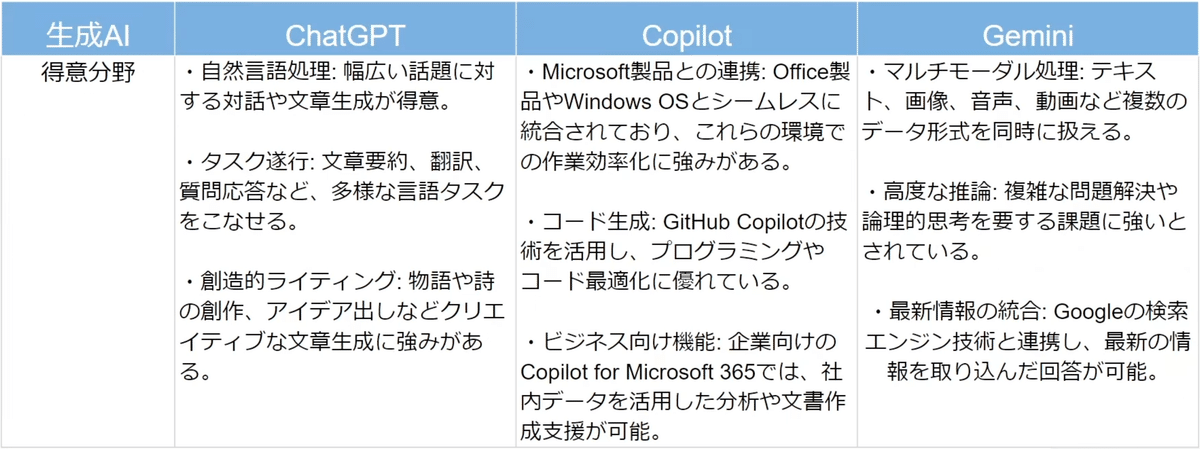 | 生成AI | ChatGPT | Copilot | Gemini |
|---|---|---|---|
| 得意分野 | ・自然言語処理: 幅広い話題に対する対話や文章生成が得意。<br><br>・タスク遂行: 文章要約、翻訳、質問応答など、多様な言語タスクをこなせる。<br><br>・創造的ライティング: 物語や詩の創作、アイデア出しなどクリエイティブな文章生成に強みがある。 | ・Microsoft製品との連携: Office製品やWindows OSとシームレスに統合されており、これらの環境での作業効率化に強みがある。<br><br>・コード生成: GitHub Copilotの技術を活用し、プログラミングやコード最適化に優れている。<br><br>・ビジネス向け機能: 企業向けのCopilot for Microsoft 365では、社内データを活用した分析や文書作成支援が可能。 | ・マルチモーダル処理: テキスト、画像、音声、動画など複数のデータ形式を同時に扱える。<br><br>・高度な推論: 複雑な問題解決や論理的思考を要する課題に強いとされている。<br><br>・最新情報の統合: Googleの検索エンジン技術と連携し、最新の情報を取り込んだ回答が可能。 |